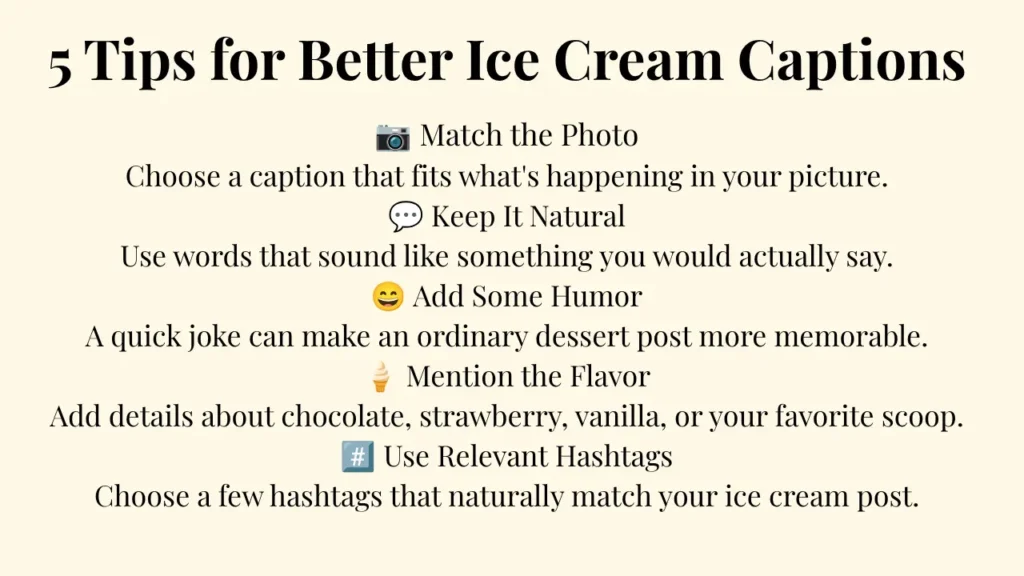 5 Tips for Better Ice Cream Captions

📷 Match the Photo
Choose a caption that fits what's happening in your picture.

💬 Keep It Natural
Use words that sound like something you would actually say.

😄 Add Some Humor
A quick joke can make an ordinary dessert post more memorable.

🍦 Mention the Flavor
Add details about chocolate, strawberry, vanilla, or your favorite scoop.

#️⃣ Use Relevant Hashtags
Choose a few hashtags that naturally match your ice cream post.